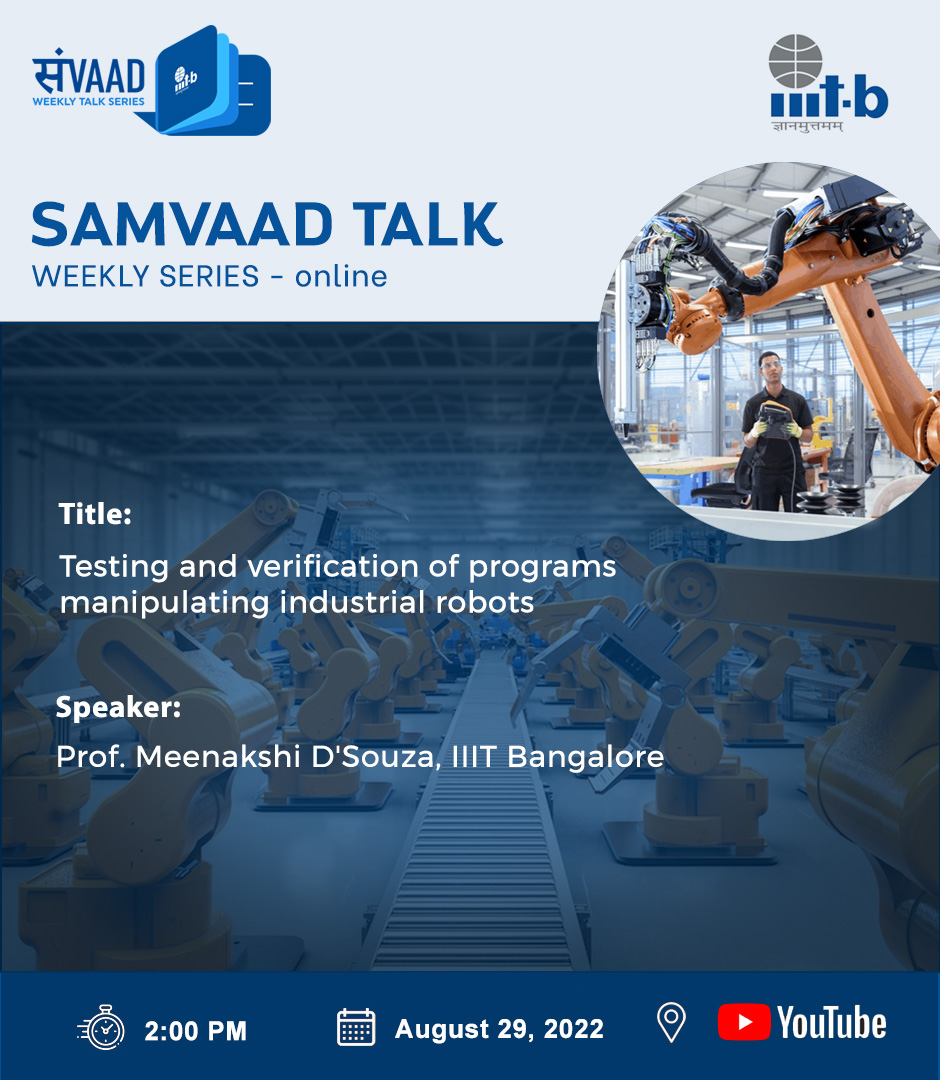 संVAAD
WEEKLY TALK SERIES
iiit·b

iiit·b
ज्ञानमुत्तमम्

SAMVAAD TALK
WEEKLY SERIES - online

Title:
Testing and verification of programs manipulating industrial robots

Speaker:
Prof. Meenakshi D'Souza, IIIT Bangalore

2:00 PM
August 29, 2022
YouTube